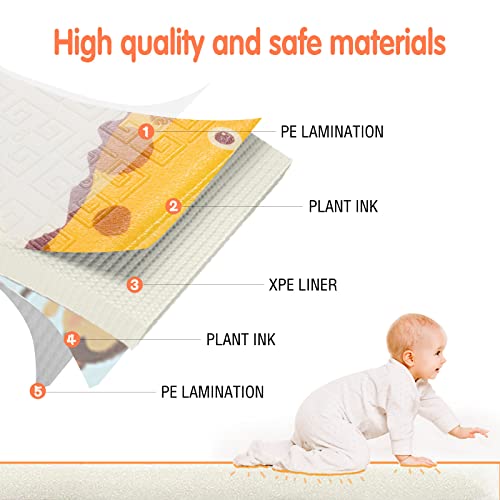 High quality and safe materials

1 PE LAMINATION

2 PLANT INK

3 XPE LINER

4 PLANT INK

5 PE LAMINATION